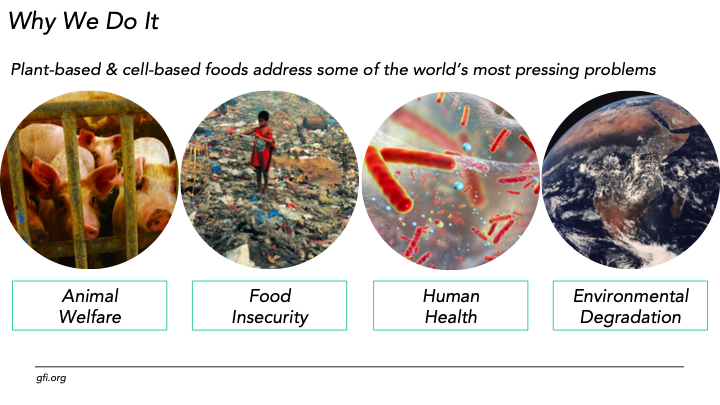 Why We Do It

Plant-based & cell-based foods address some of the world's most pressing problems

Animal Welfare

Food Insecurity

Human Health

Environmental Degradation

gfi.org